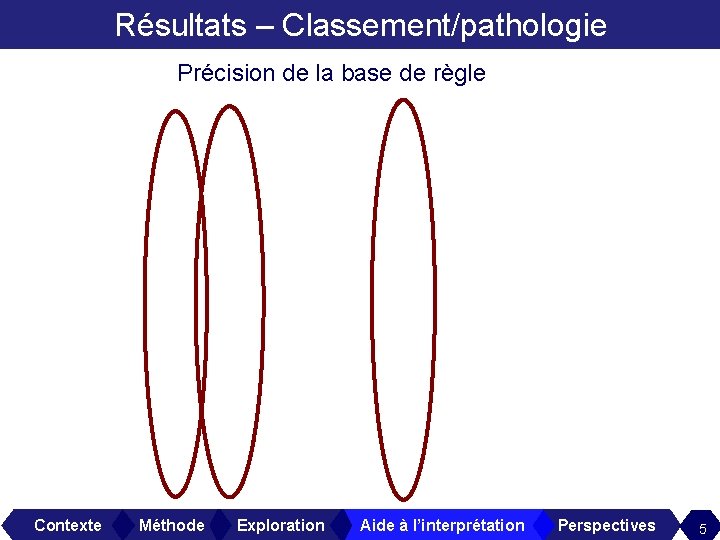 Résultats – Classement/pathologie

Précision de la base de règle

Contexte
Méthode
Exploration
Aide à l'interprétation
Perspectives
5